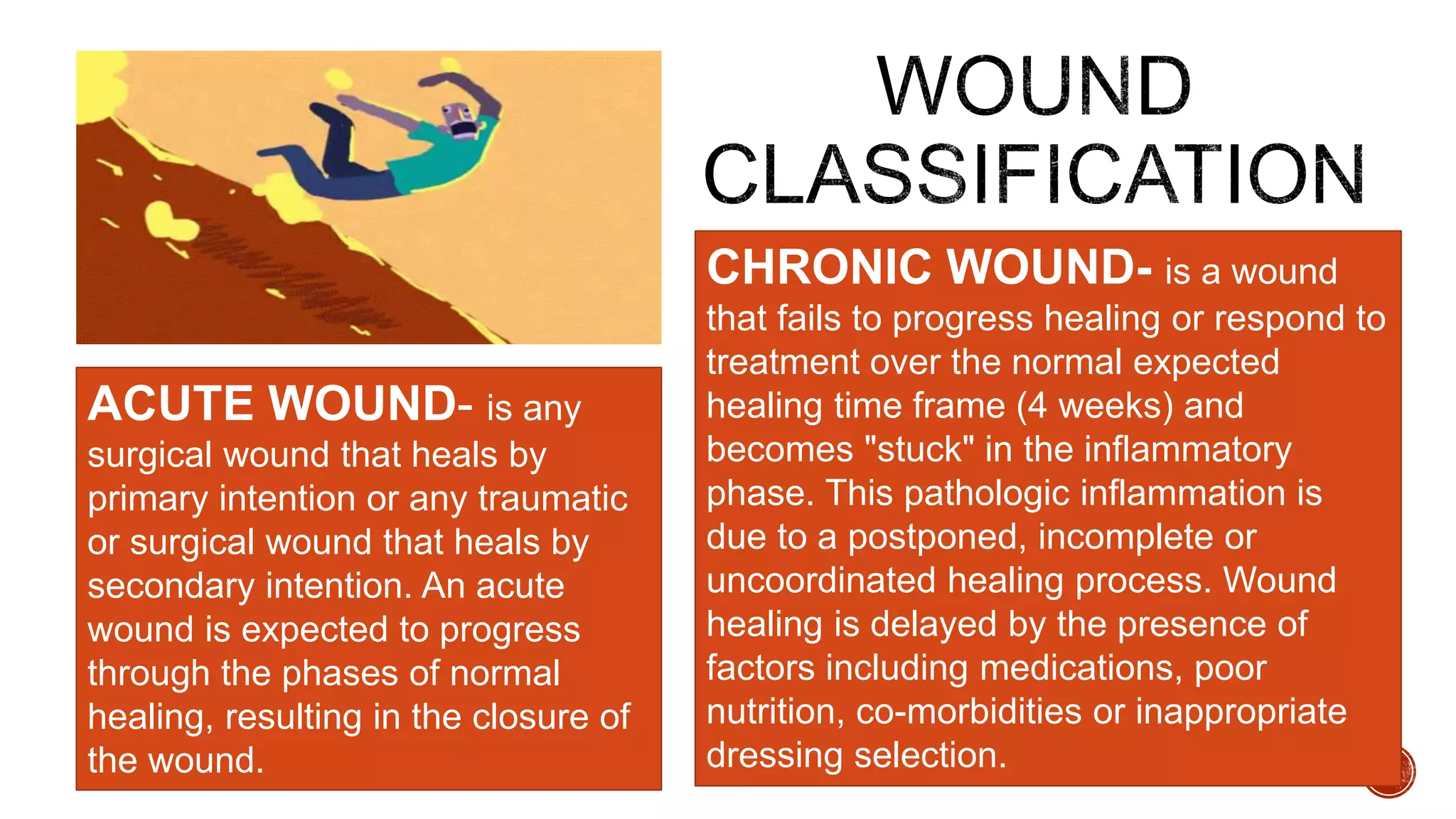 WOUND CLASSIFICATION

ACUTE WOUND- is any surgical wound that heals by primary intention or any traumatic or surgical wound that heals by secondary intention. An acute wound is expected to progress through the phases of normal healing, resulting in the closure of the wound.

CHRONIC WOUND- is a wound that fails to progress healing or respond to treatment over the normal expected healing time frame (4 weeks) and becomes "stuck" in the inflammatory phase. This pathologic inflammation is due to a postponed, incomplete or uncoordinated healing process. Wound healing is delayed by the presence of factors including medications, poor nutrition, co-morbidities or inappropriate dressing selection.